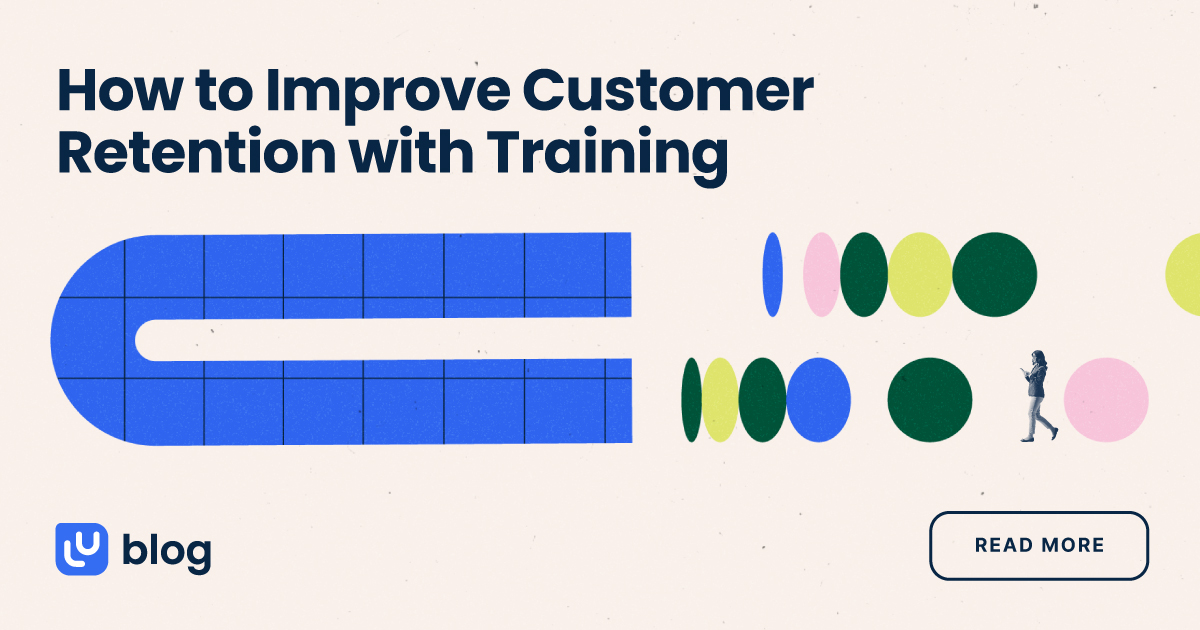 How to Improve Customer Retention with Training

blog

READ MORE